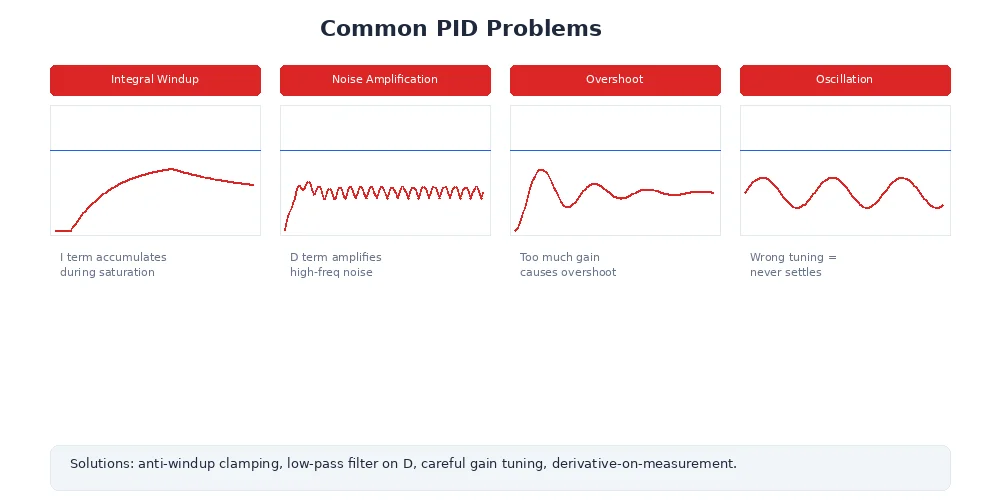 Common PID Problems

Integral Windup

I term accumulates during saturation

Noise Amplification

D term amplifies high-freq noise

Overshoot

Too much gain causes overshoot

Oscillation

Wrong tuning = never settles

Solutions: anti-windup clamping, low-pass filter on D, careful gain tuning, derivative-on-measurement.